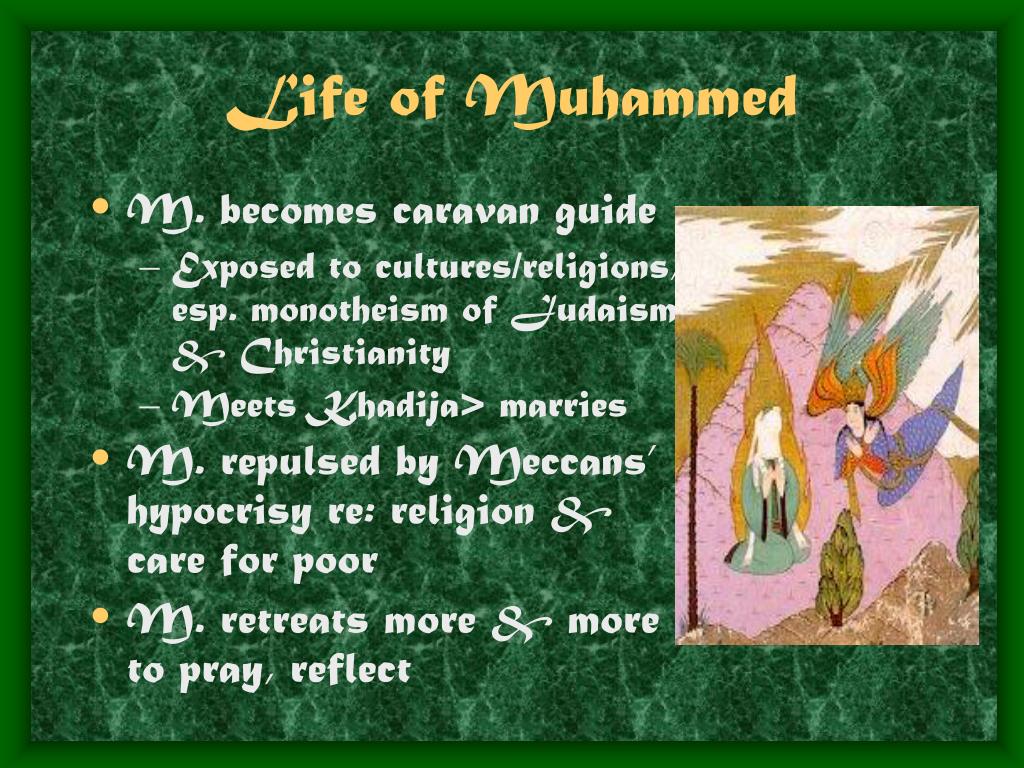 Life of Muhammed

• M. becomes caravan guide
– Exposed to cultures/religions, esp. monotheism of Judaism & Christianity
– Meets Khadija> marries
• M. repulsed by Meccans' hypocrisy re: religion & care for poor
• M. retreats more & more to pray, reflect